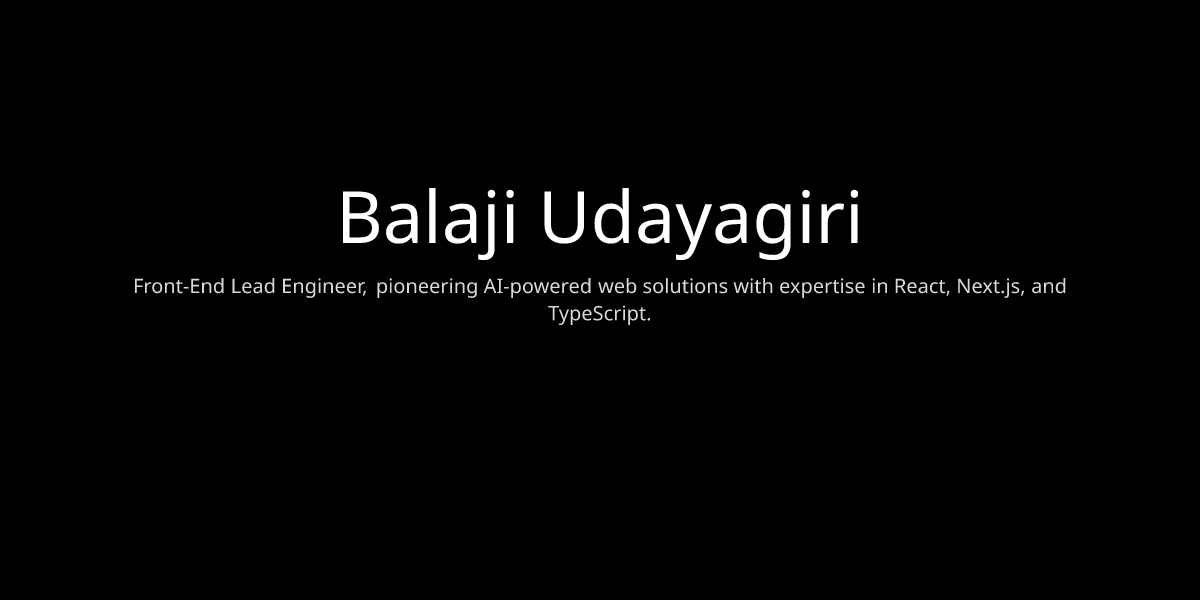 Balaji Udayagiri

Front-End Lead Engineer, pioneering AI-powered web solutions with expertise in React, Next.js, and TypeScript.